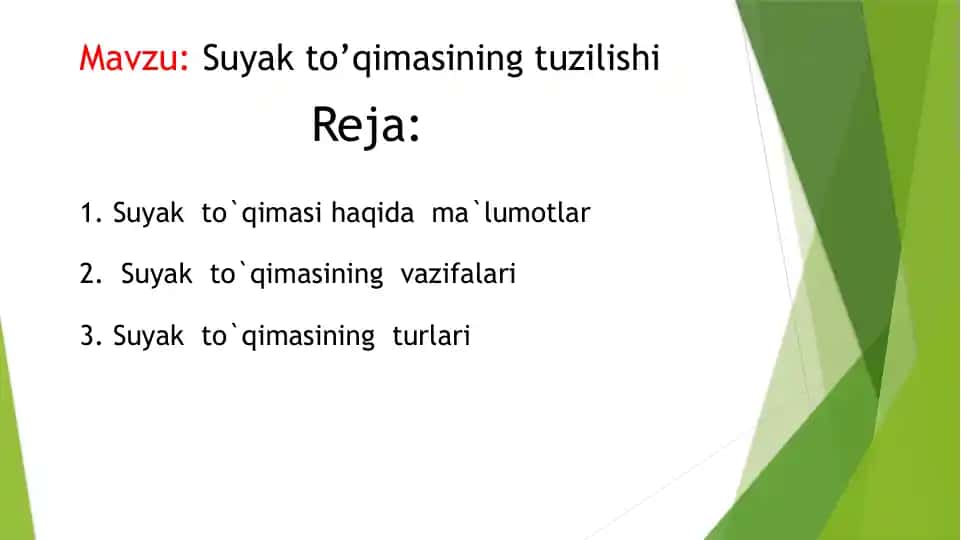 Mavzu: Suyak to’qimasining tuzilishi

Reja:

1. Suyak to`qimasi haqida ma`lumotlar

2. Suyak to`qimasining vazifalari

3. Suyak to`qimasining turlari